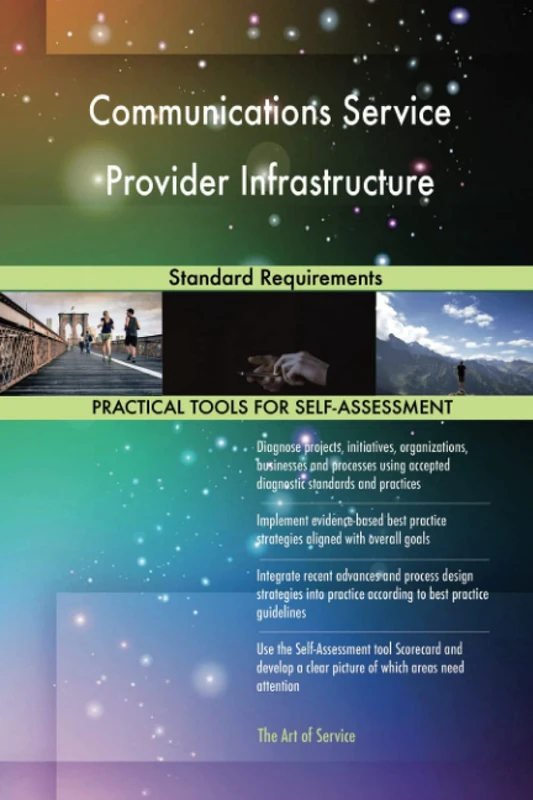 Communications Service Provider Infrastructure

Standard Requirements

PRACTICAL TOOLS FOR SELF-ASSESSMENT

Diagnose projects, initiatives, organizations, businesses and processes using accepted diagnostic standards and practices

Implement evidence-based best practice strategies aligned with overall goals

Integrate recent advances and process design strategies into practice according to best practice guidelines

Use the Self-Assessment tool Scorecard and develop a clear picture of which areas need attention

The Art of Service